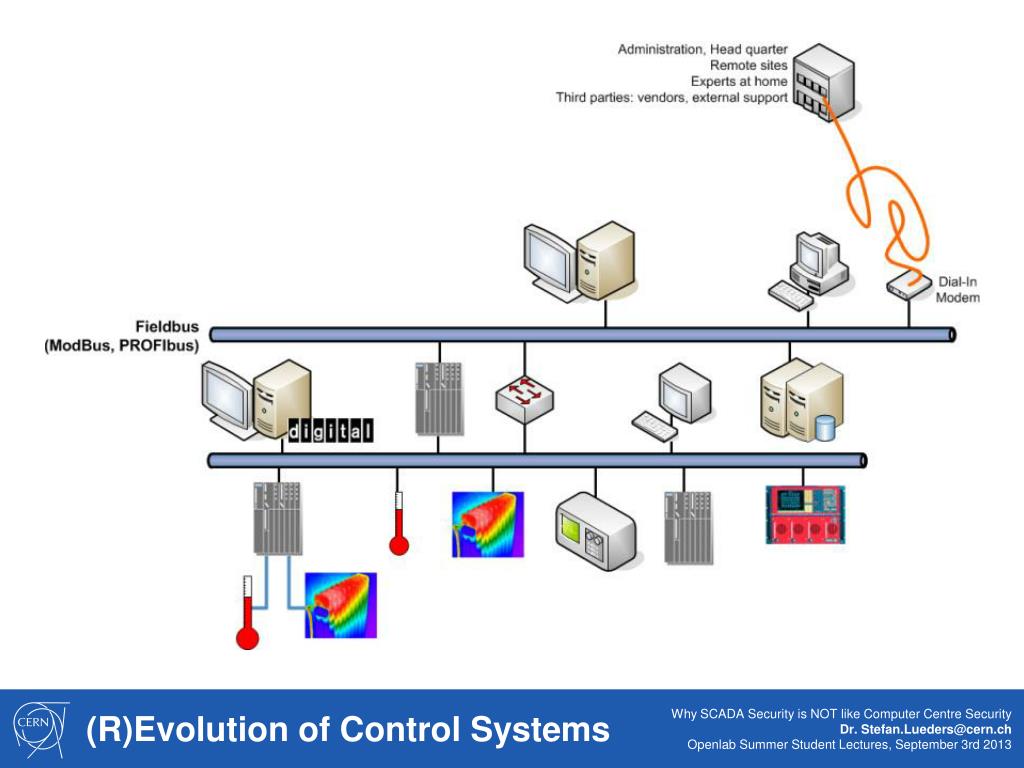 Administration, Head quarter
Remote sites
Experts at home
Third parties: vendors, external support

Dial-In Modem

Fieldbus
(ModBus, PROFIbus)

digital

CERN

(R)Evolution of Control Systems

Why SCADA Security is NOT like Computer Centre Security
Dr. Stefan.Lueders@cern.ch
Openlab Summer Student Lectures, September 3rd 2013